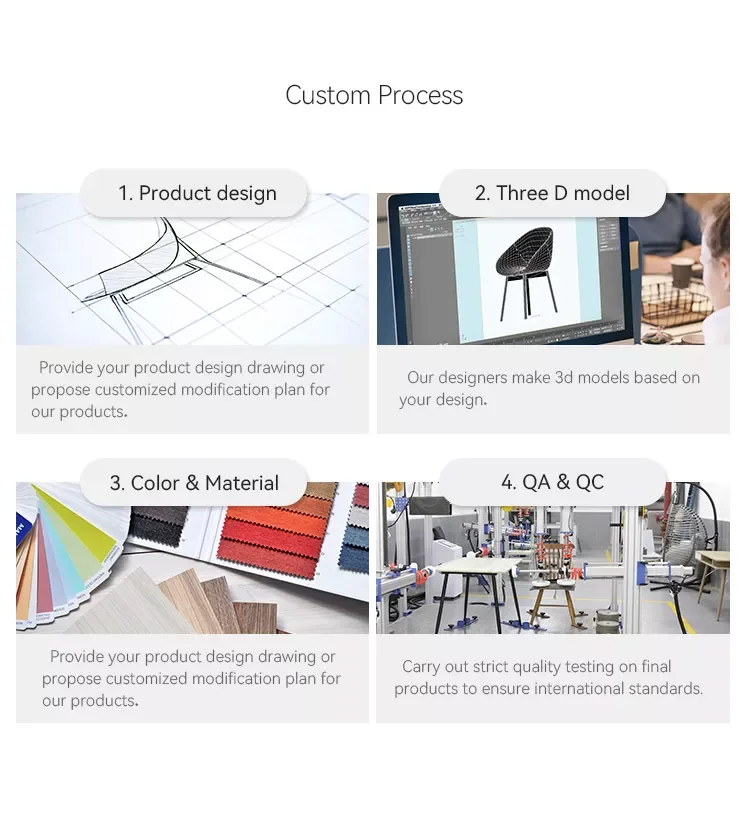 Custom Process

1. Product design

Provide your product design drawing or propose customized modification plan for our products.

2. Three D model

Our designers make 3d models based on your design.

3. Color & Material

Provide your product design drawing or propose customized modification plan for our products.

4. QA & QC

Carry out strict quality testing on final products to ensure international standards.